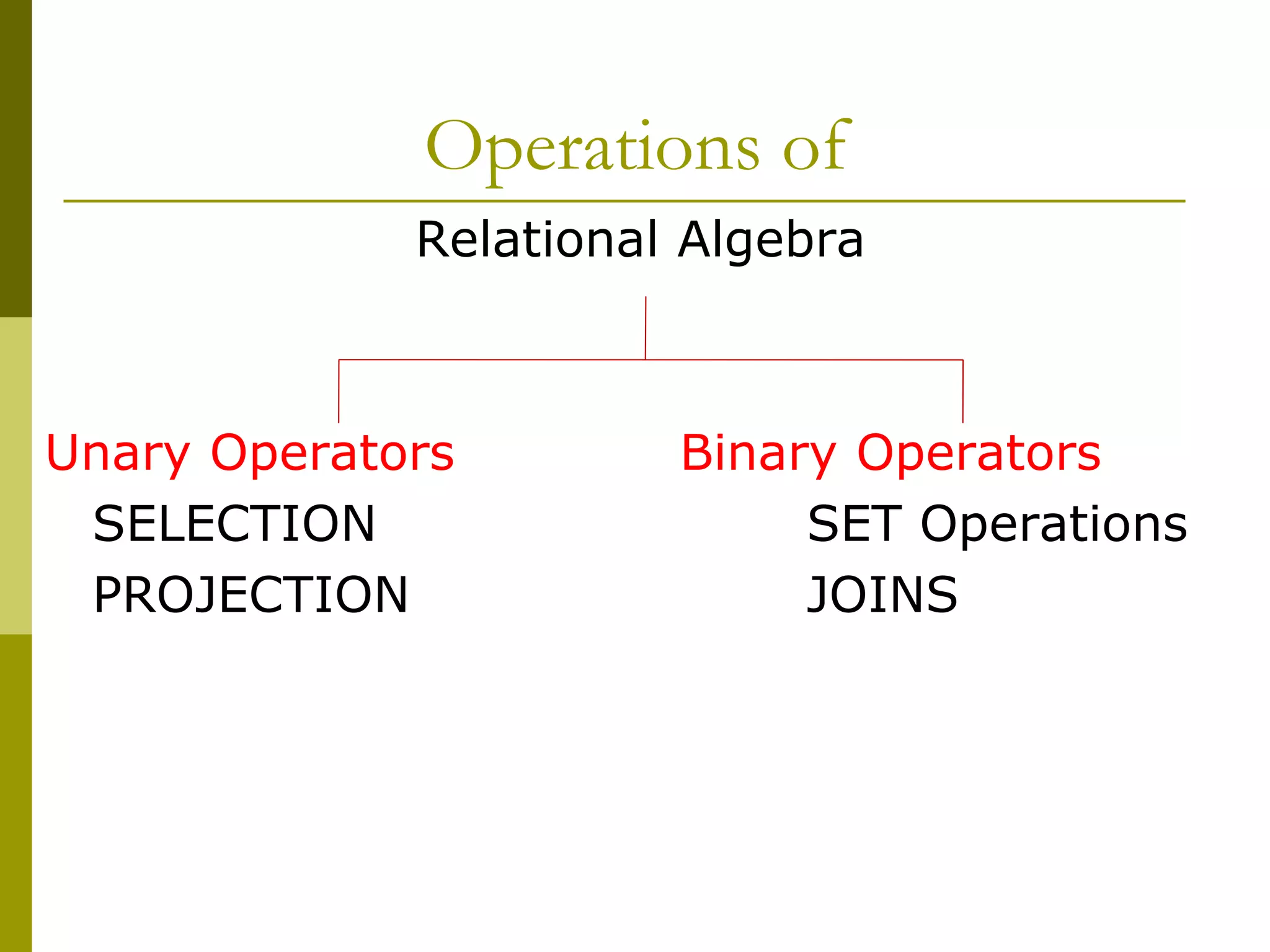 Operations of

Relational Algebra

Unary Operators
SELECTION
PROJECTION

Binary Operators
SET Operations
JOINS